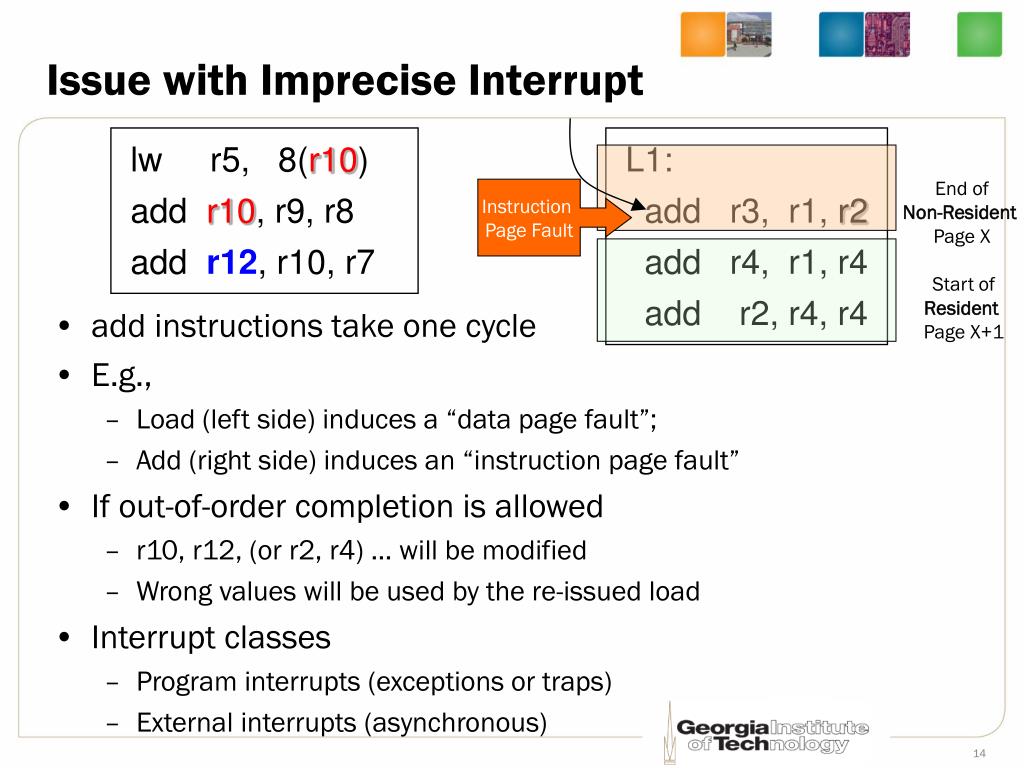 Issue with Imprecise Interrupt

lw r5, 8(r10)
add r10, r9, r8
add r12, r10, r7

Instruction Page Fault

L1:
add r3, r1, r2
add r4, r1, r4
add r2, r4, r4

End of Non-Resident Page X

Start of Resident Page X+1

• add instructions take one cycle
• E.g.,
– Load (left side) induces a “data page fault”;
– Add (right side) induces an “instruction page fault”
• If out-of-order completion is allowed
– r10, r12, (or r2, r4) … will be modified
– Wrong values will be used by the re-issued load
• Interrupt classes
– Program interrupts (exceptions or traps)
– External interrupts (asynchronous)

Georgia Institute of Technology

14